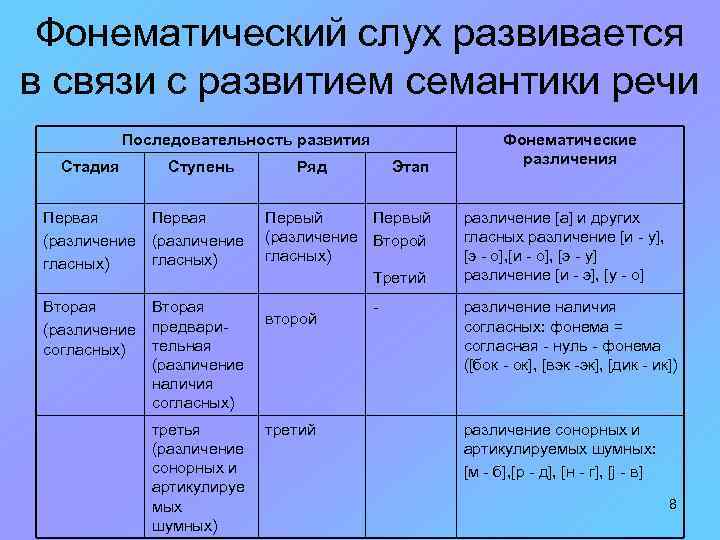 Фонематический слух развивается в связи с развитием семантики речи

| Последовательность развития | | | | Фонематические различения |
|---|---|---|---|---|
| Стадия | Ступень | Ряд | Этап | |
| Первая (различение гласных) | Первая (различение гласных) | Первый (различение гласных) | Первый Второй Третий | различение [а] и других гласных различение [и - у], [э - о],[и - о], [э - у] различение [и - э], [у - о] |
| Вторая (различение согласных) | Вторая предварительная (различение наличия согласных) | второй | - | различение наличия согласных: фонема = согласная - нуль - фонема ([бок - ок], [вэк -эк], [дик - ик]) |
| | третья (различение сонорных и артикулируемых шумных) | третий | | различение сонорных и артикулируемых шумных: [м - б],[р - д], [н - г], [j - в] |

8